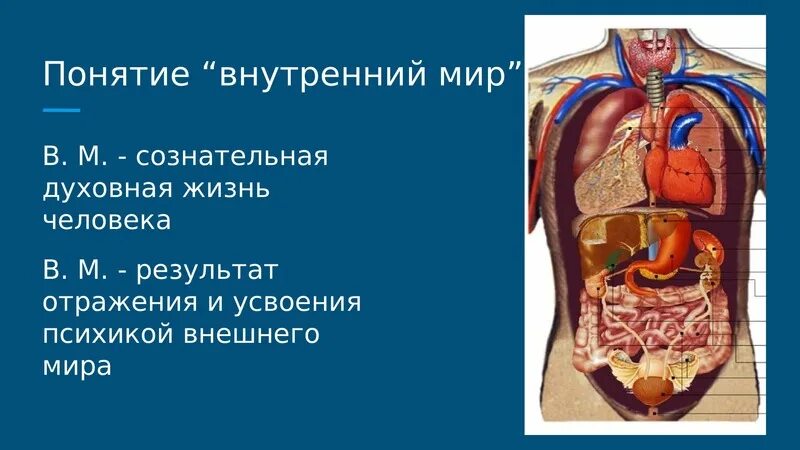 Понятие “внутренний мир”

В. М. - сознательная духовная жизнь человека

В. М. - результат отражения и усвоения психикой внешнего мира